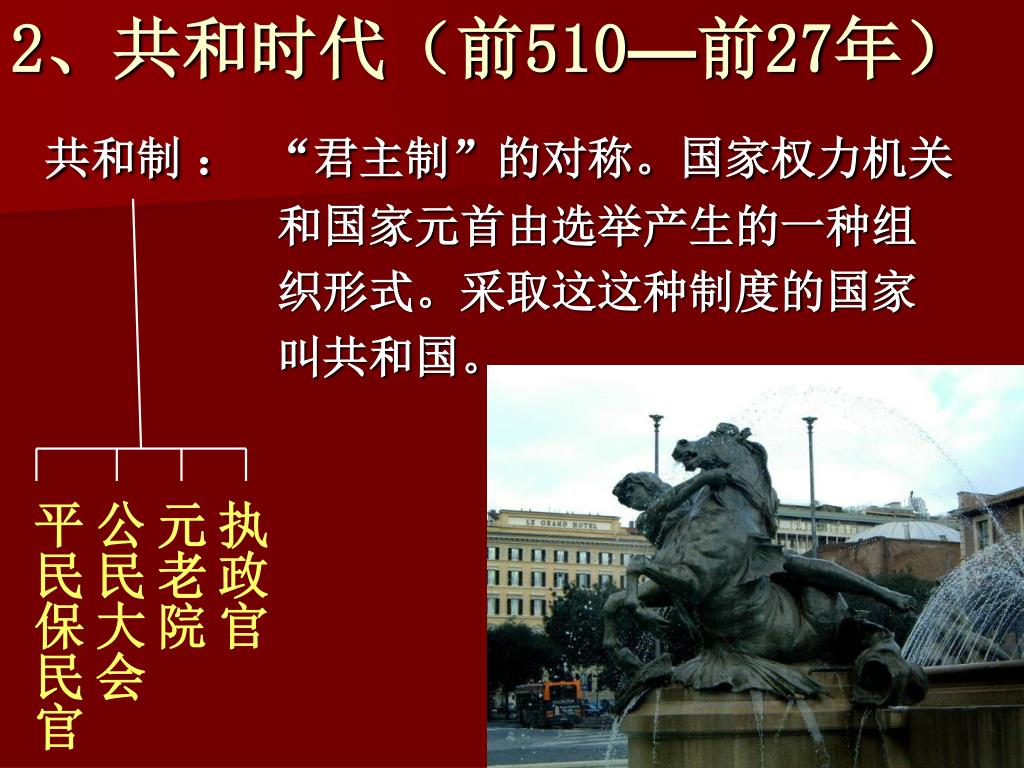 2、共和时代（前510—前27年）

共和制： “君主制”的对称。国家权力机关和国家元首由选举产生的一种组织形式。采取这这种制度的国家叫共和国。

平民保民官

公民大会

元老院

执政官

LE GRAND HOTEL